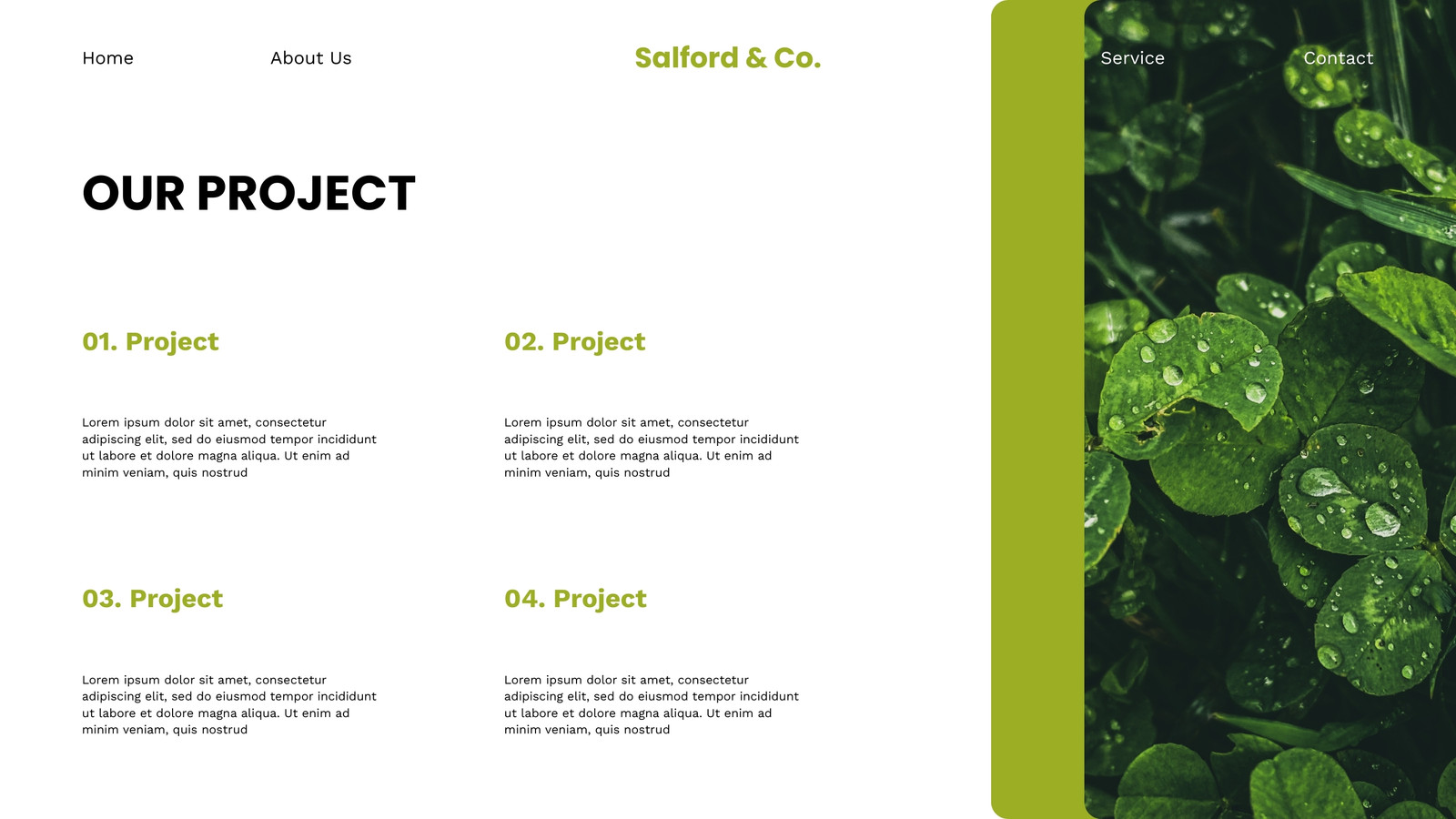 Home About Us Salford & Co. Service Contact

OUR PROJECT

01. Project

Lorem ipsum dolor sit amet, consectetur adipiscing elit, sed do eiusmod tempor incididunt ut labore et dolore magna aliqua. Ut enim ad minim veniam, quis nostrud

02. Project

Lorem ipsum dolor sit amet, consectetur adipiscing elit, sed do eiusmod tempor incididunt ut labore et dolore magna aliqua. Ut enim ad minim veniam, quis nostrud

03. Project

Lorem ipsum dolor sit amet, consectetur adipiscing elit, sed do eiusmod tempor incididunt ut labore et dolore magna aliqua. Ut enim ad minim veniam, quis nostrud

04. Project

Lorem ipsum dolor sit amet, consectetur adipiscing elit, sed do eiusmod tempor incididunt ut labore et dolore magna aliqua. Ut enim ad minim veniam, quis nostrud